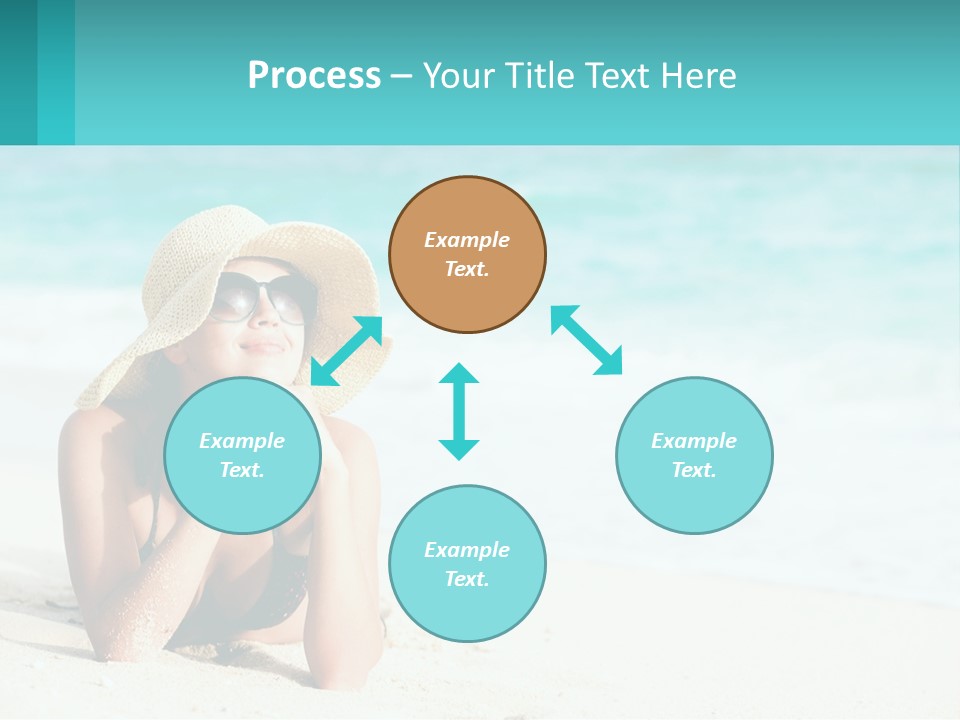 Process – Your Title Text Here

Example Text.

Example Text.

Example Text.

Example Text.